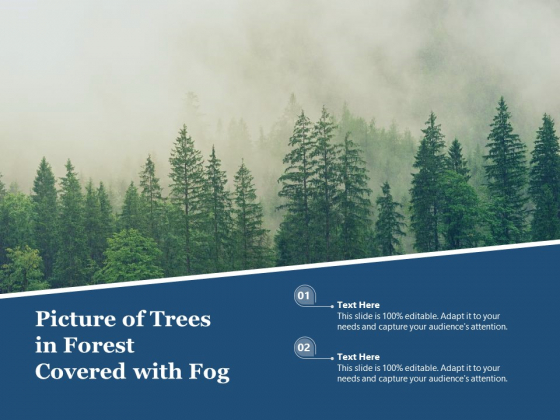 Picture of Trees in Forest Covered with Fog

01

Text Here
This slide is 100% editable. Adapt it to your needs and capture your audience's attention.

02

Text Here
This slide is 100% editable. Adapt it to your needs and capture your audience's attention.